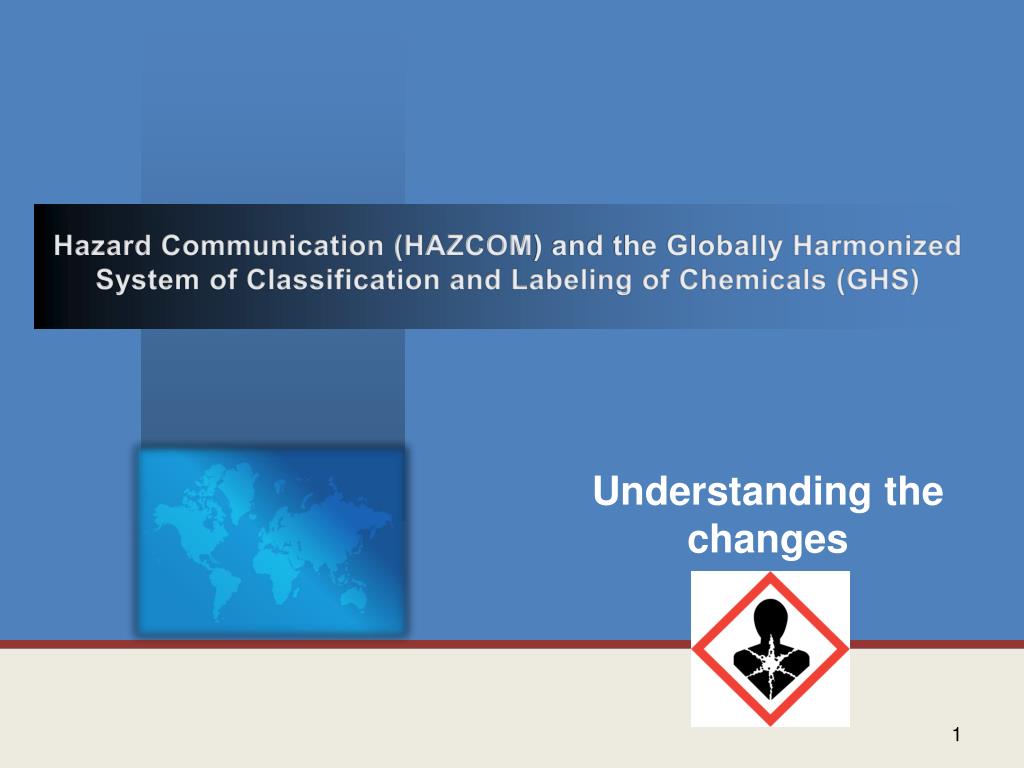 Hazard Communication (HAZCOM) and the Globally Harmonized System of Classification and Labeling of Chemicals (GHS)

Understanding the changes

1